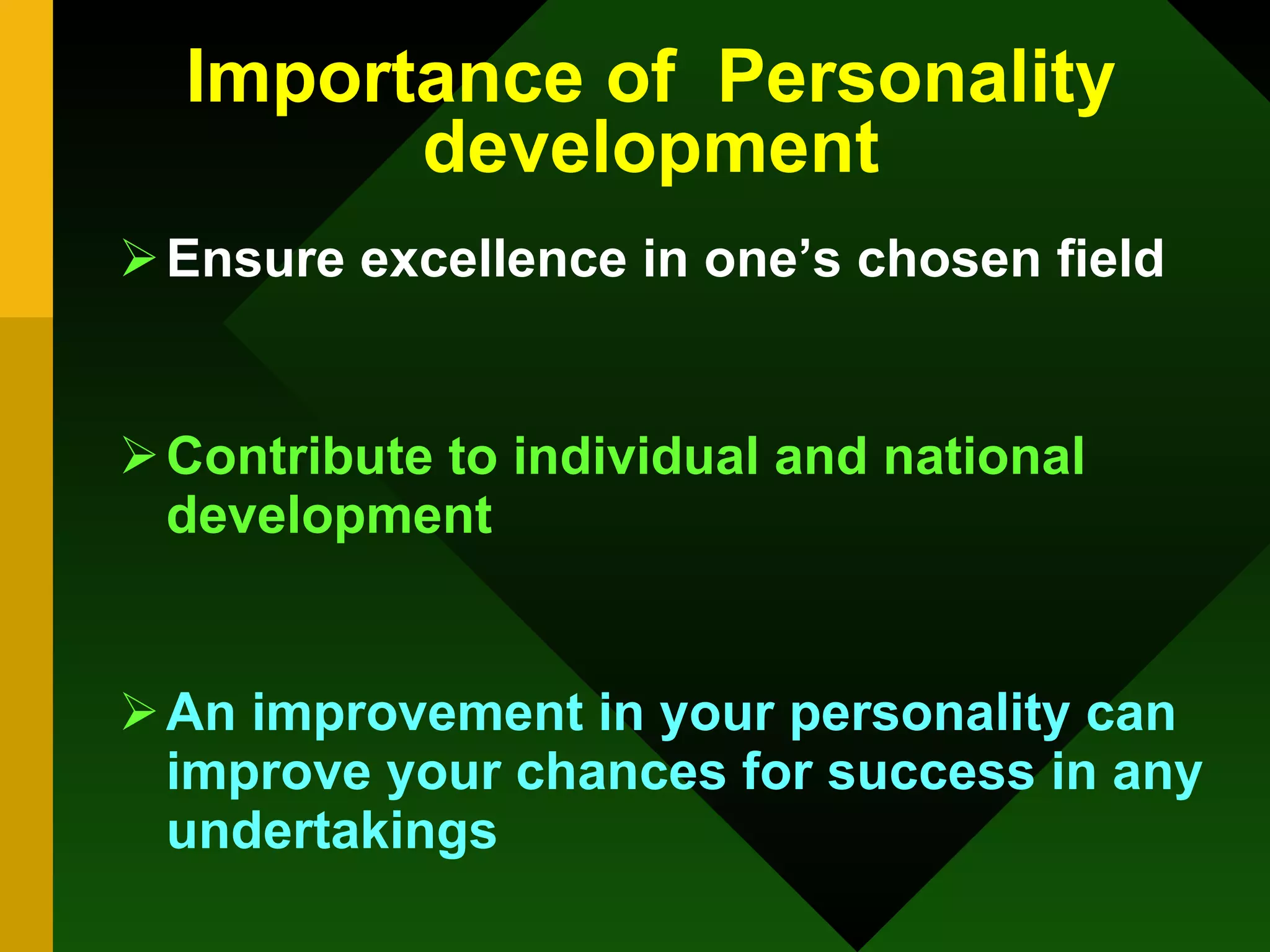 Importance of Personality development

➢ Ensure excellence in one’s chosen field

➢ Contribute to individual and national development

➢ An improvement in your personality can improve your chances for success in any undertakings